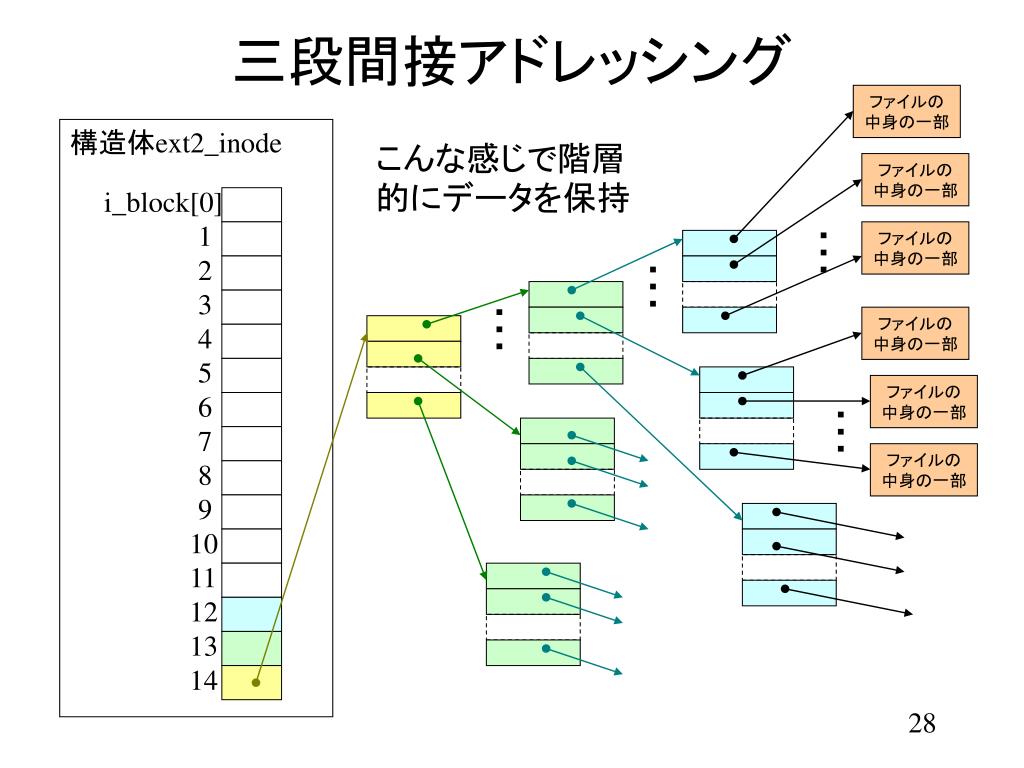 三段間接アドレッシング

構造体ext2_inode

i_block[0]
1
2
3
4
5
6
7
8
9
10
11
12
13
14

こんな感じで階層的にデータを保持

ファイルの中身の一部
ファイルの中身の一部
ファイルの中身の一部
ファイルの中身の一部
ファイルの中身の一部
ファイルの中身の一部

28